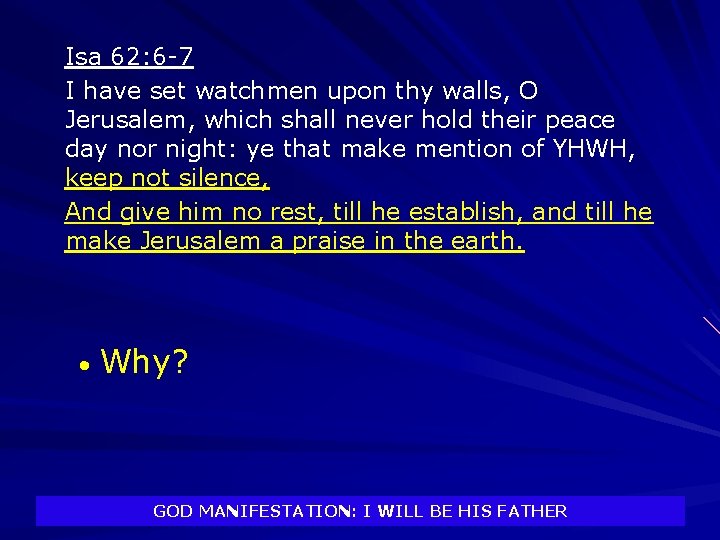 Isa 62:6-7

I have set watchmen upon thy walls, O Jerusalem, which shall never hold their peace day nor night: ye that make mention of YHWH, keep not silence,

And give him no rest, till he establish, and till he make Jerusalem a praise in the earth.

• Why?

GOD MANIFESTATION: I WILL BE HIS FATHER